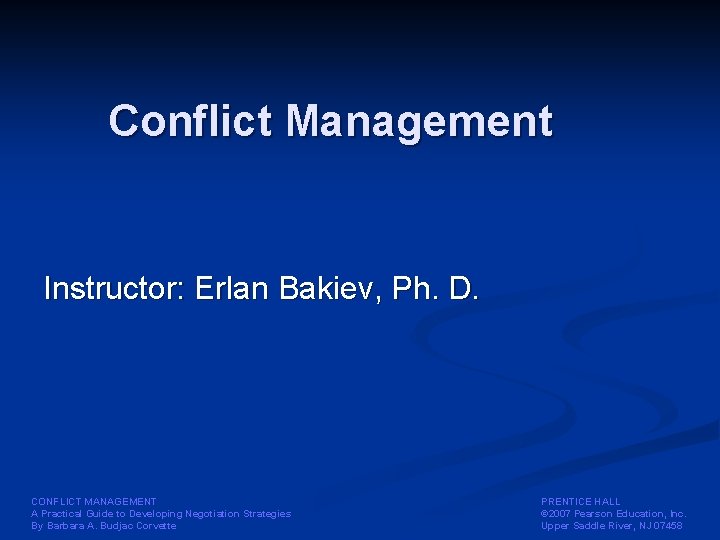 Conflict Management

Instructor: Erlan Bakiev, Ph. D.

CONFLICT MANAGEMENT
A Practical Guide to Developing Negotiation Strategies
By Barbara A. Budjac Corvette

PRENTICE HALL
©2007 Pearson Education, Inc.
Upper Saddle River, NJ 07458